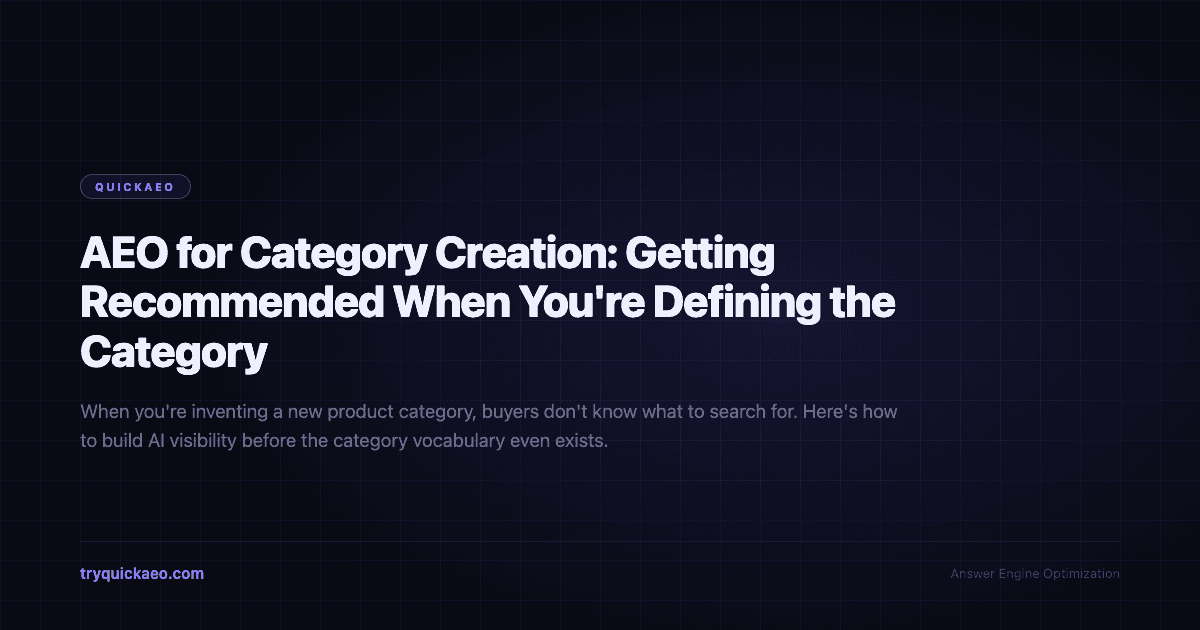 QUICKAEO

AEO for Category Creation: Getting Recommended When You're Defining the Category

When you're inventing a new product category, buyers don't know what to search for. Here's how to build AI visibility before the category vocabulary even exists.

tryquickaeo.com

Answer Engine Optimization